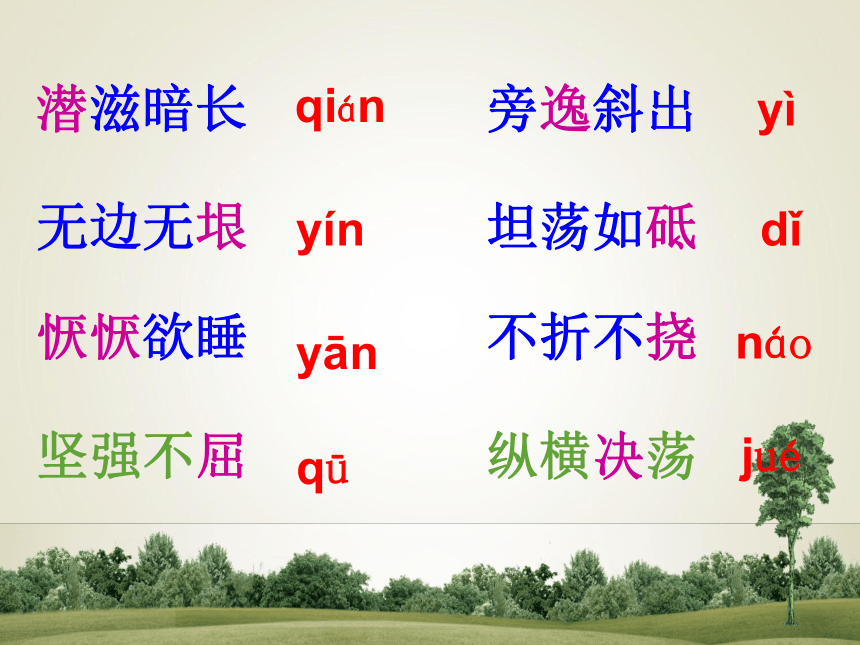 潜滋暗长 qián

无边无垠 yín

恹恹欲睡 yān

坚强不屈 qū

旁逸斜出 yì

坦荡如砥 dǐ

不折不挠 náo

纵横决荡 jué